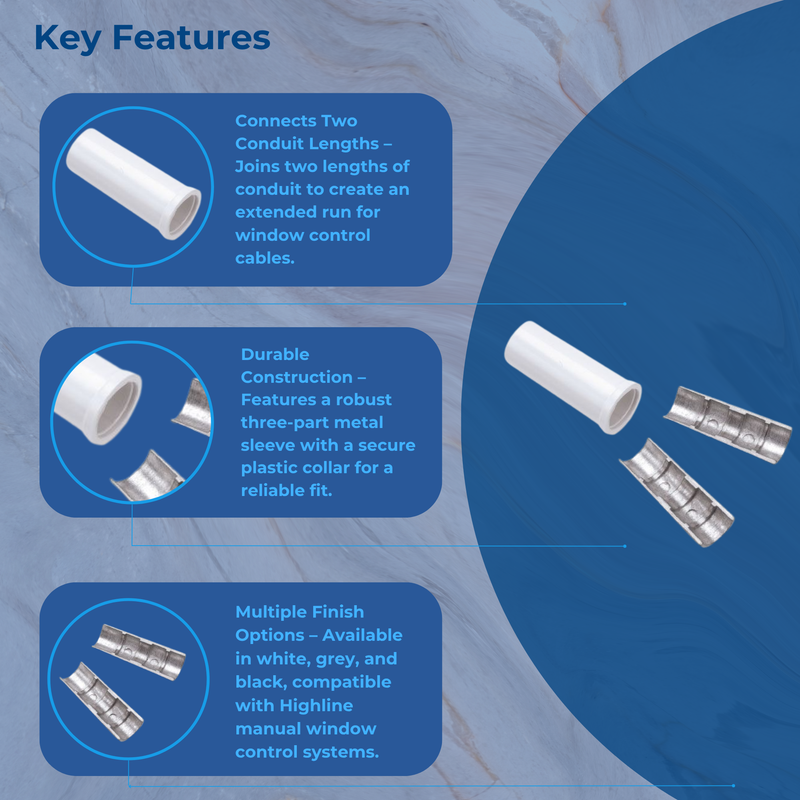 Key Features

Connects Two Conduit Lengths – Joins two lengths of conduit to create an extended run for window control cables.

Durable Construction – Features a robust three-part metal sleeve with a secure plastic collar for a reliable fit.

Multiple Finish Options – Available in white, grey, and black, compatible with Highline manual window control systems.